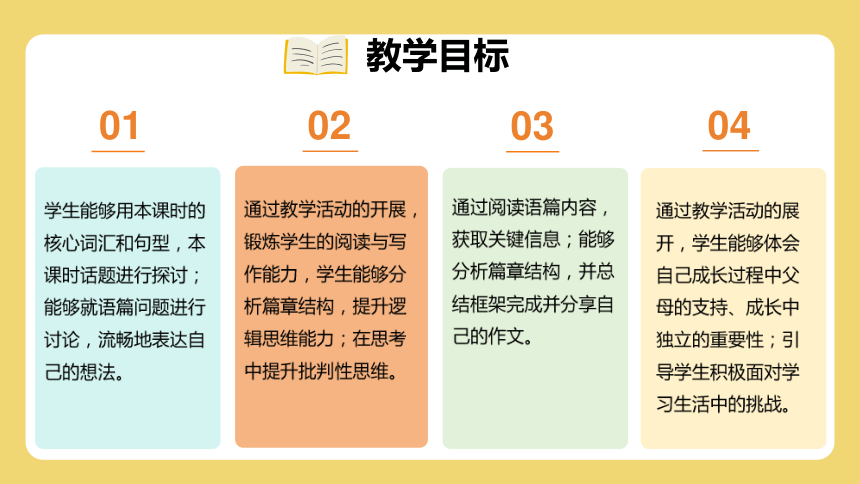 教学目标

01

学生能够用本课时的核心词汇和句型，本课时话题进行探讨；能够就语篇问题进行讨论，流畅地表达自己的想法。

02

通过教学活动的开展，锻炼学生的阅读与写作能力，学生能够分析篇章结构，提升逻辑思维能力；在思考中提升批判性思维。

03

通过阅读语篇内容，获取关键信息；能够分析篇章结构，并总结框架完成并分享自己的作文。

04

通过教学活动的展开，学生能够体会自己成长过程中父母的支持、成长中独立的重要性；引导学生积极面对学习生活中的挑战。